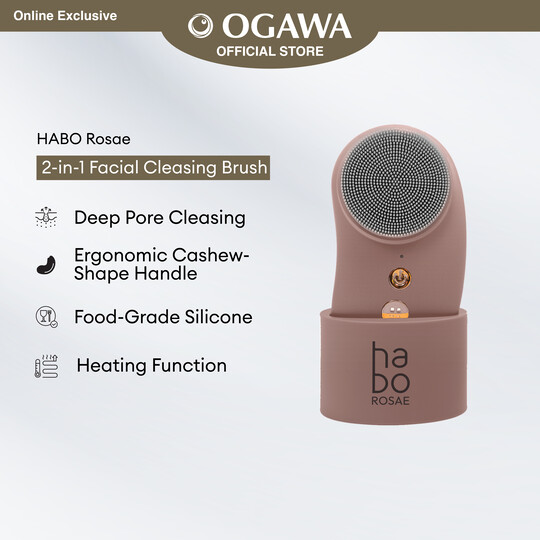 Online Exclusive

OGAWA
OFFICIAL STORE

HABO Rosae
2-in-1 Facial Cleasing Brush

Deep Pore Cleasing

Ergonomic Cashew-Shape Handle

Food-Grade Silicone

Heating Function

ha
bo
ROSAE